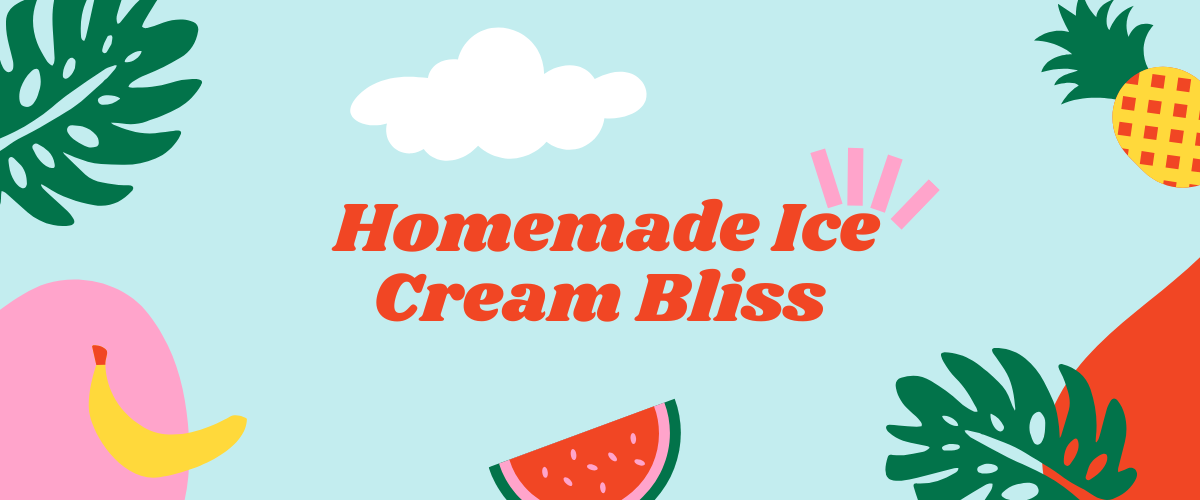 Homemade Ice Cream Bliss